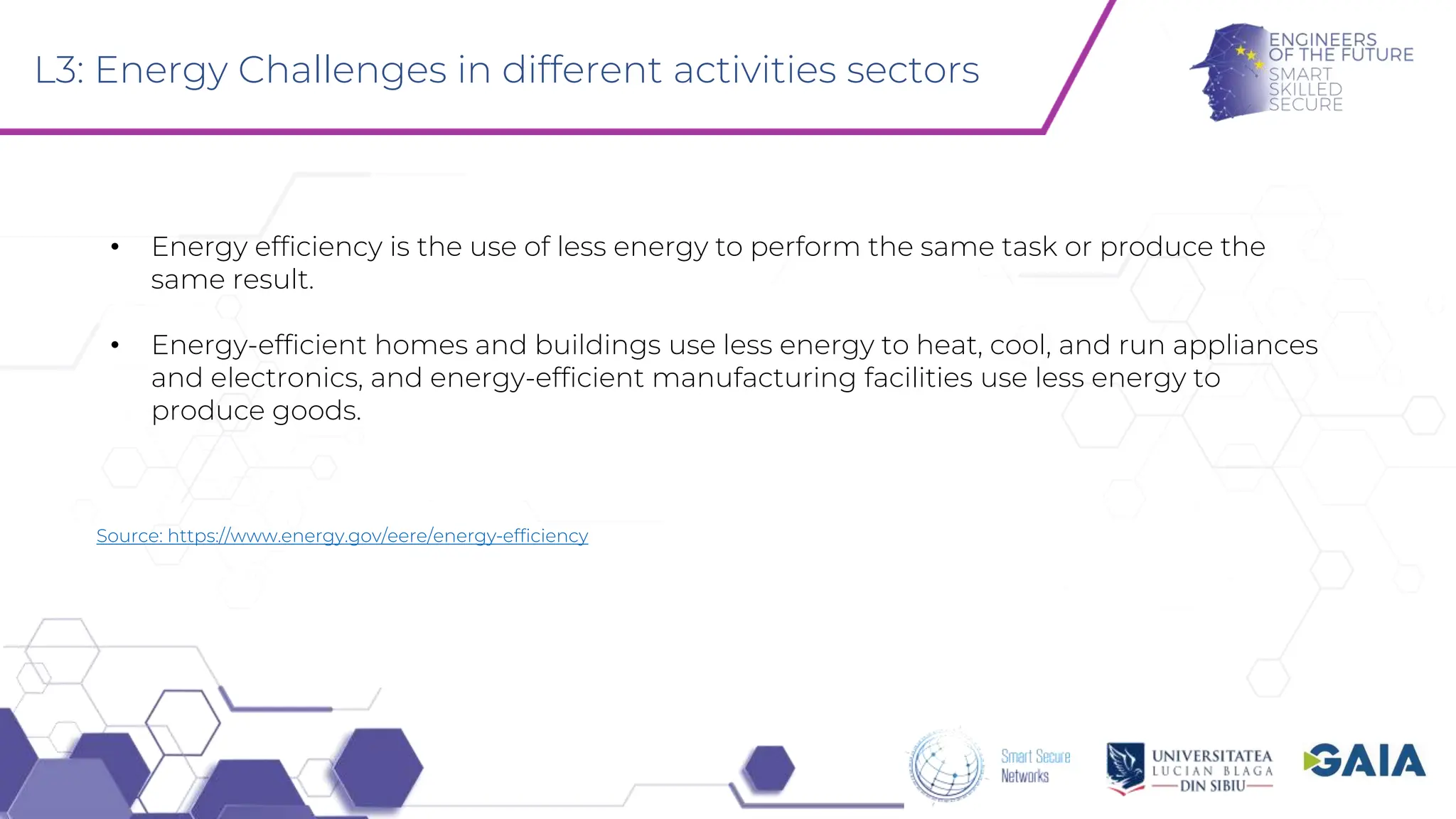 L3: Energy Challenges in different activities sectors

ENGINEERS OF THE FUTURE
SMART
SKILLED
SECURE

• Energy efficiency is the use of less energy to perform the same task or produce the same result.

• Energy-efficient homes and buildings use less energy to heat, cool, and run appliances and electronics, and energy-efficient manufacturing facilities use less energy to produce goods.

Source: https://www.energy.gov/eere/energy-efficiency

Smart Secure Networks

UNIVERSITATEA LUCIAN BLAGA DIN SIBIU

GAIA